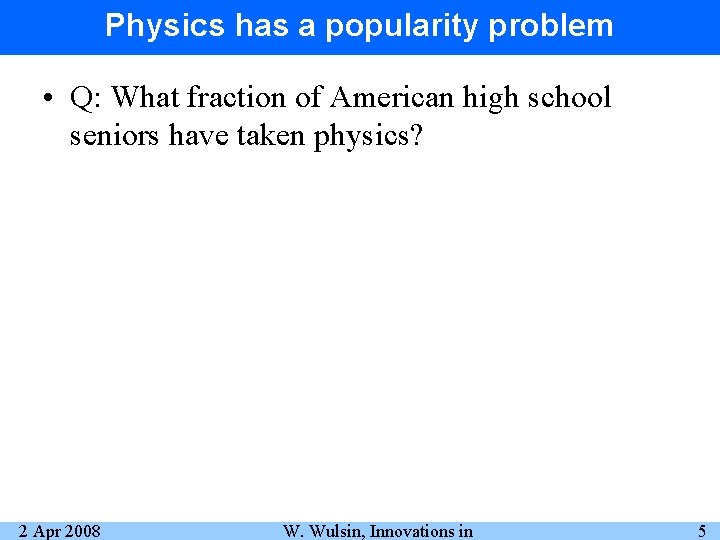 Physics has a popularity problem

• Q: What fraction of American high school seniors have taken physics?

2 Apr 2008

W. Wulsin, Innovations in

5